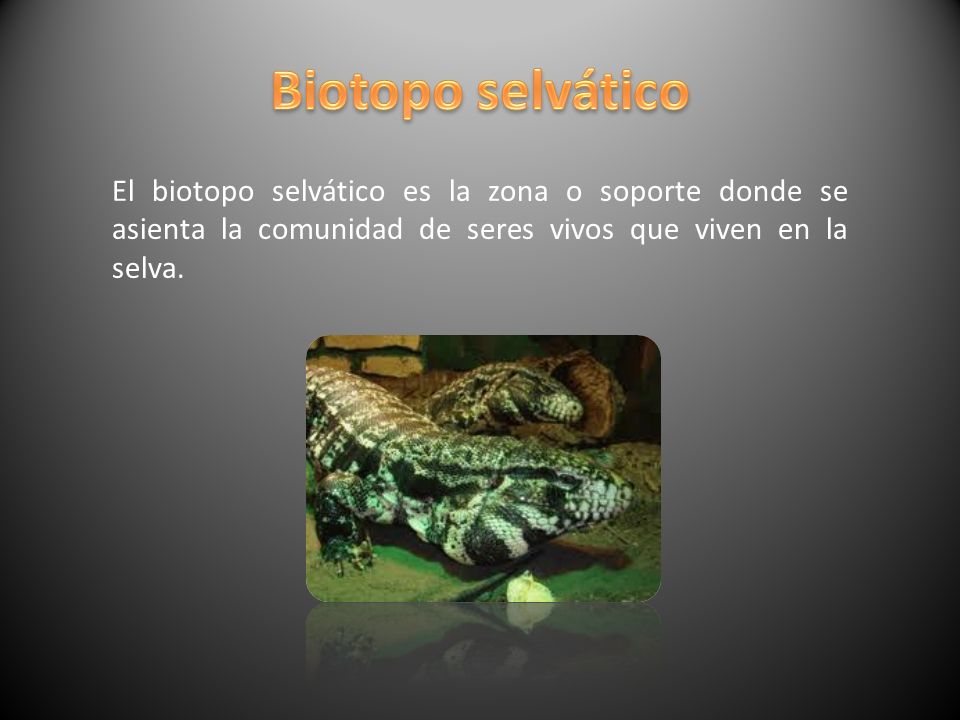 Biotopo selvático

El biotopo selvático es la zona o soporte donde se asienta la comunidad de seres vivos que viven en la selva.